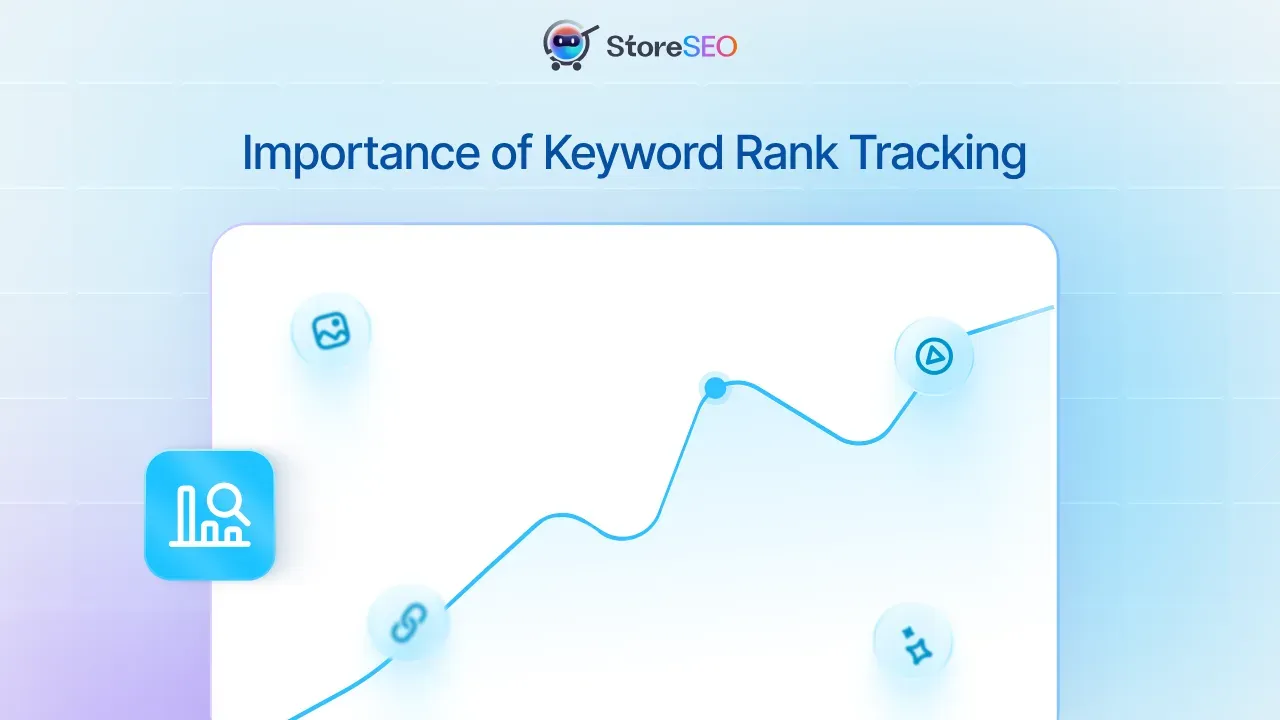 StoreSEO

Importance of Keyword Rank Tracking